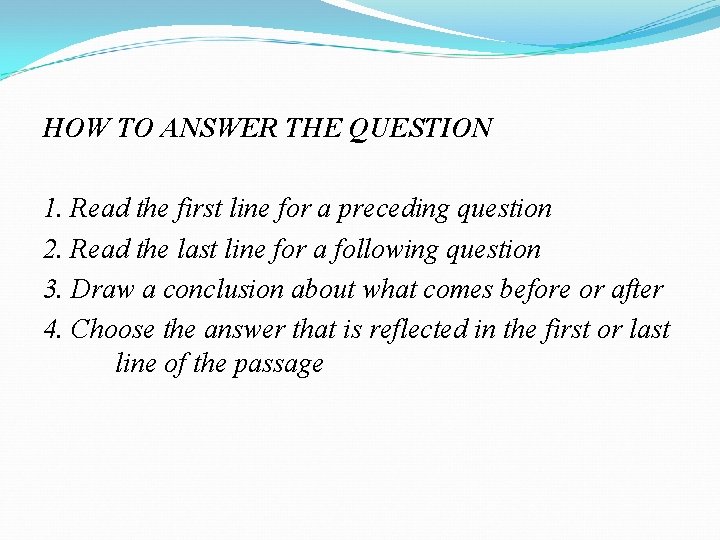 HOW TO ANSWER THE QUESTION

1. Read the first line for a preceding question
2. Read the last line for a following question
3. Draw a conclusion about what comes before or after
4. Choose the answer that is reflected in the first or last line of the passage